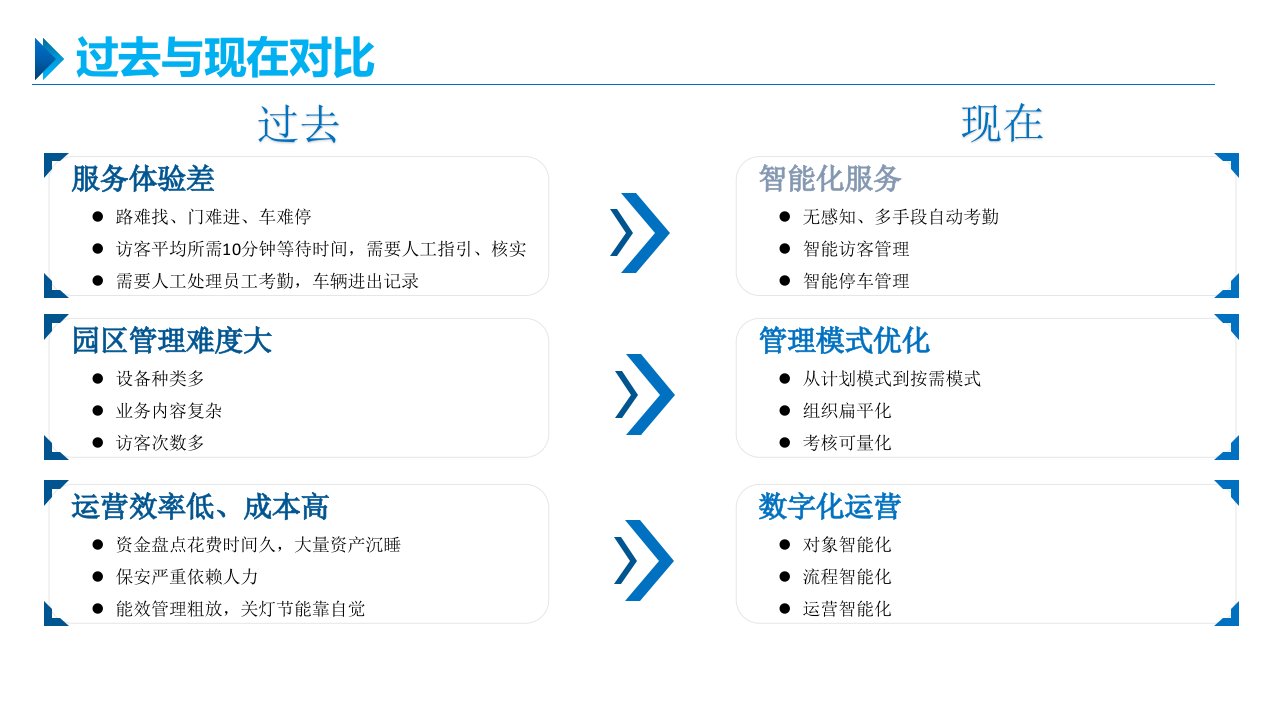 过去与现在对比

过去

服务体验差
● 路难找、门难进、车难停
● 访客平均所需10分钟等待时间，需要人工指引、核实
● 需要人工处理员工考勤，车辆进出记录

园区管理难度大
● 设备种类多
● 业务内容复杂
● 访客次数多

运营效率低、成本高
● 资金盘点花费时间久，大量资产沉睡
● 保安严重依赖人力
● 能效管理粗放，关灯节能靠自觉

现在

智能化服务
● 无感知、多手段自动考勤
● 智能访客管理
● 智能停车管理

管理模式优化
● 从计划模式到按需模式
● 组织扁平化
● 考核可量化

数字化运营
● 对象智能化
● 流程智能化
● 运营智能化